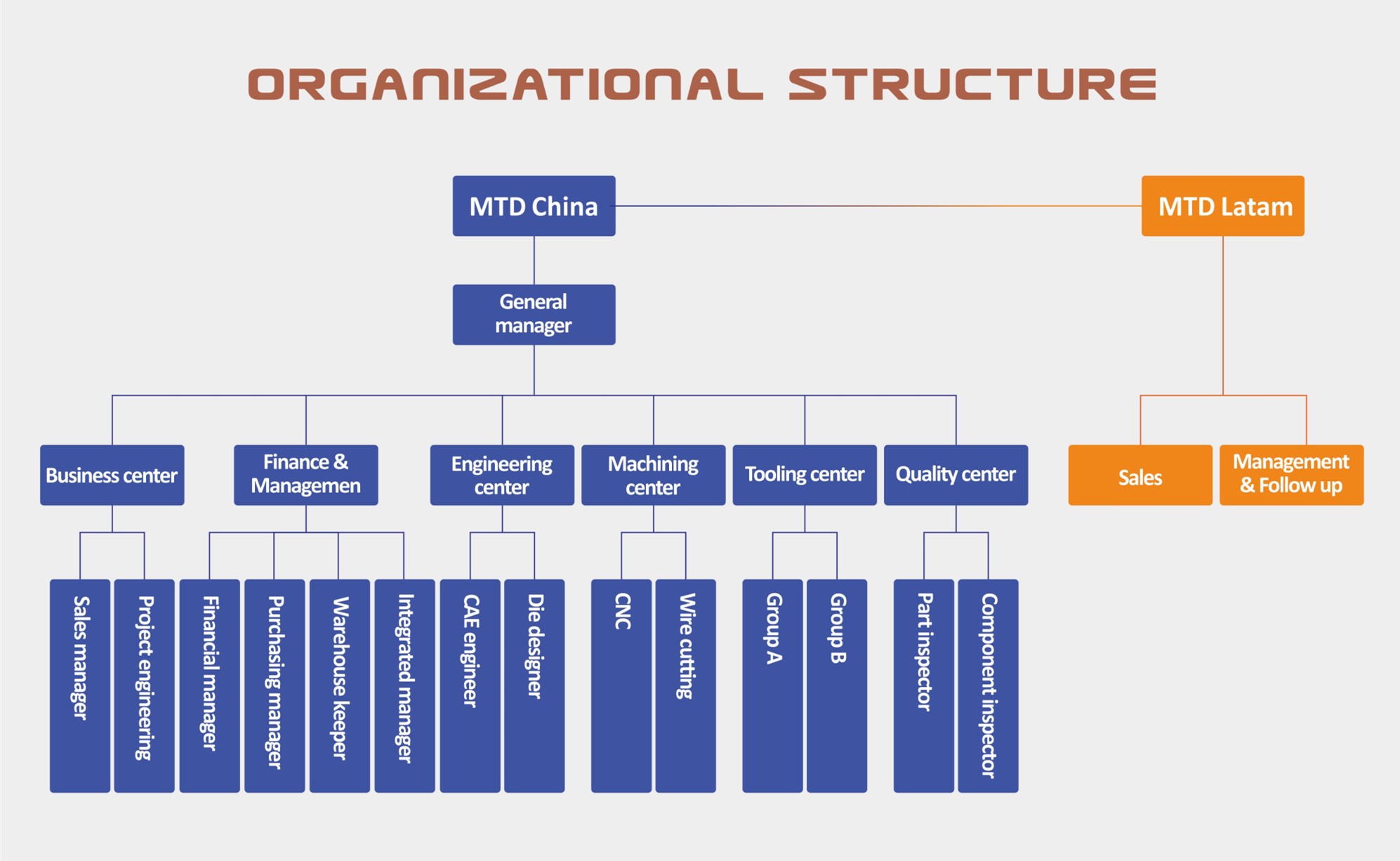 ORGANIZATIONAL STRUCTURE

MTD China

MTD Latam

General manager

Business center

Finance & Managemen

Engineering center

Machining center

Tooling center

Quality center

Sales

Management & Follow up

Sales manager

Project engineering

Financial manager

Purchasing manager

Warehouse keeper

Integrated manager

CAE engineer

Die designer

CNC

Wire cutting

Group A

Group B

Part inspector

Component inspector